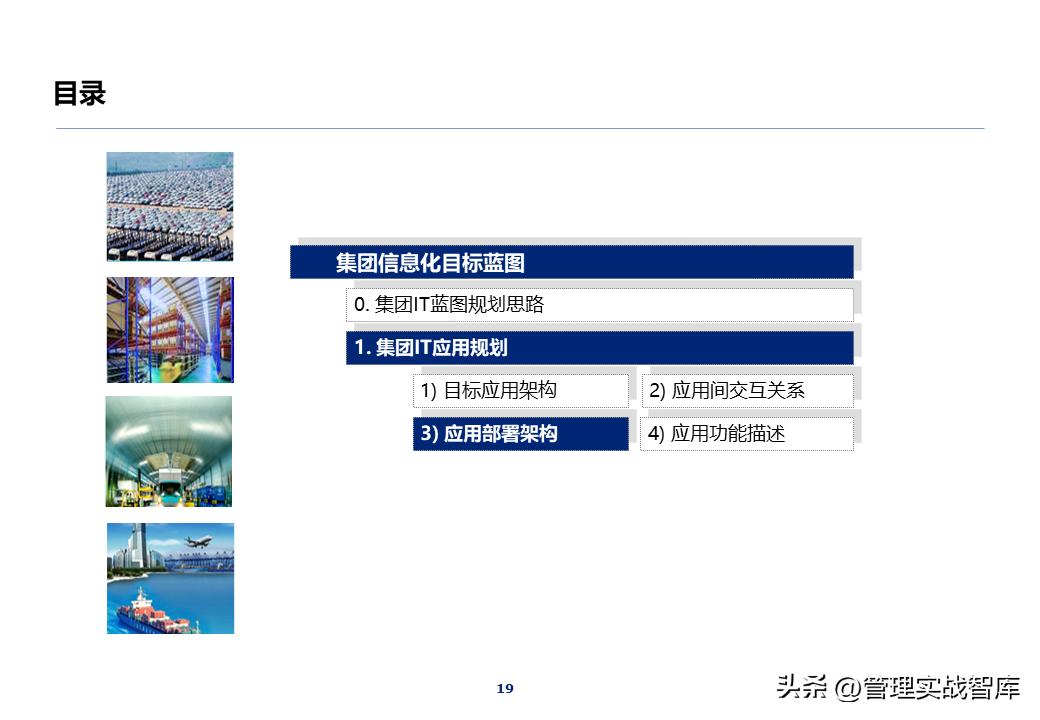 目录

集团信息化目标蓝图

0. 集团IT蓝图规划思路

1. 集团IT应用规划

1) 目标应用架构

2) 应用间交互关系

3) 应用部署架构

4) 应用功能描述

19

头条 @管理实战智库